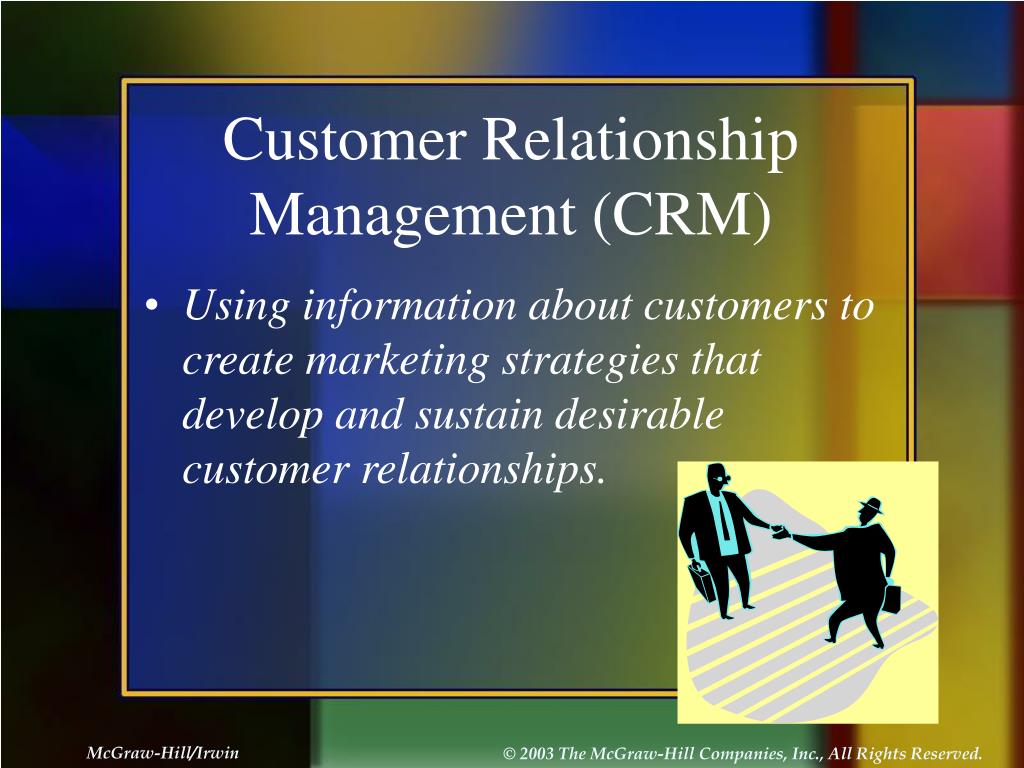 Customer Relationship Management (CRM)

• Using information about customers to create marketing strategies that develop and sustain desirable customer relationships.

McGraw-Hill/Irwin

© 2003 The McGraw-Hill Companies, Inc., All Rights Reserved.